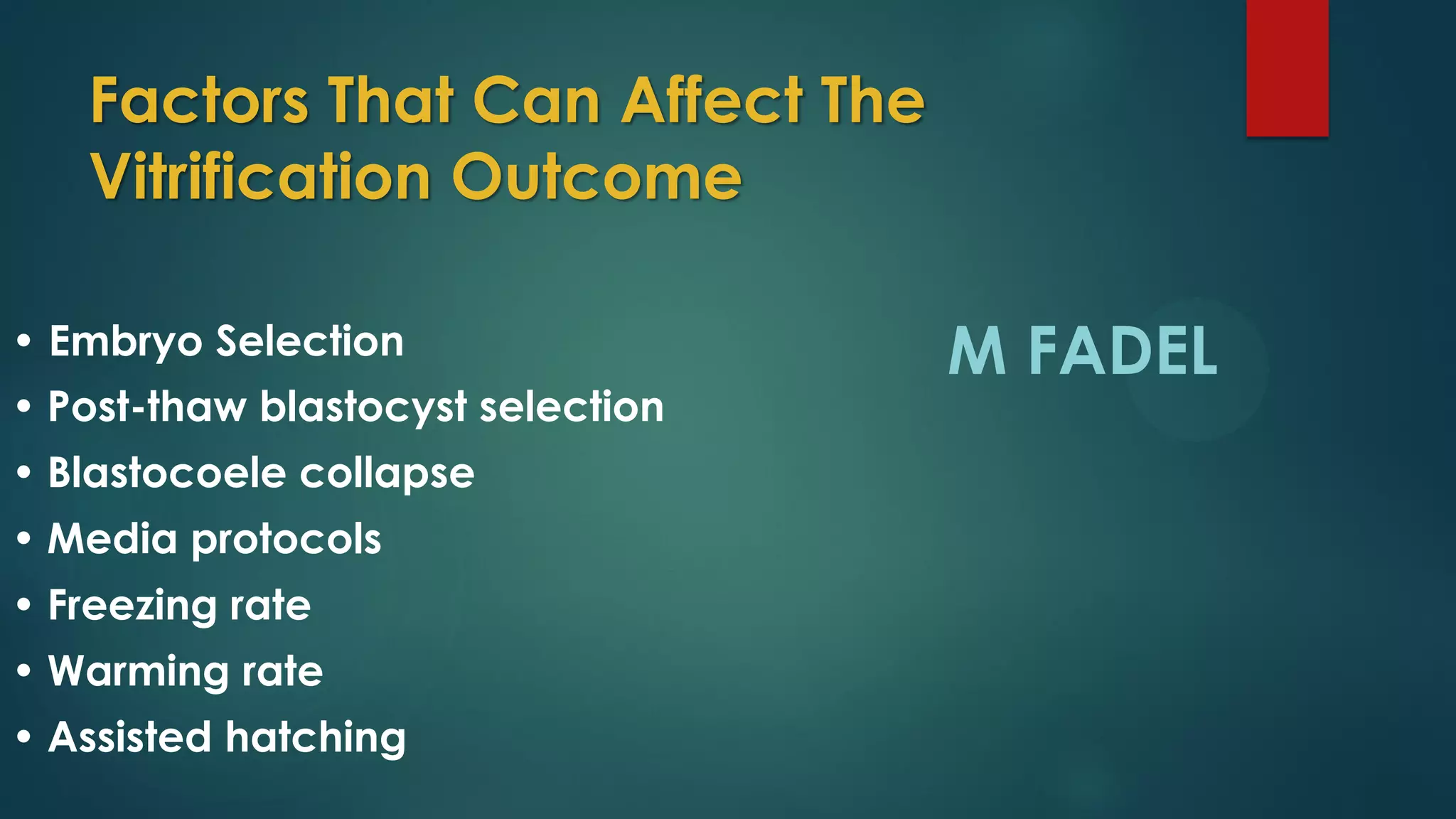 Factors That Can Affect The Vitrification Outcome

• Embryo Selection
• Post-thaw blastocyst selection
• Blastocoele collapse
• Media protocols
• Freezing rate
• Warming rate
• Assisted hatching

M FADEL